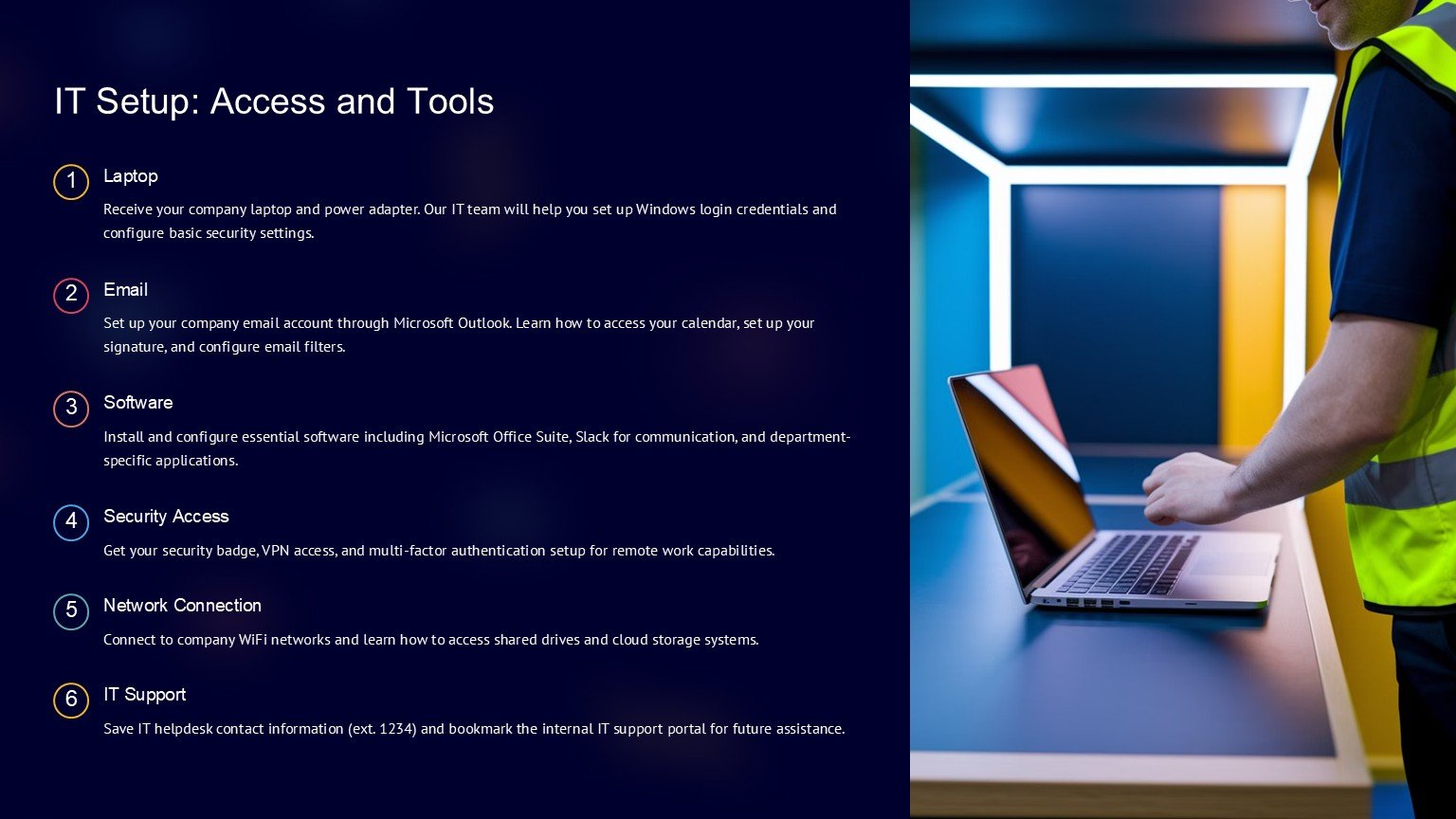 IT Setup: Access and Tools

1
Laptop
Receive your company laptop and power adapter. Our IT team will help you set up Windows login credentials and configure basic security settings.

2
Email
Set up your company email account through Microsoft Outlook. Learn how to access your calendar, set up your signature, and configure email filters.

3
Software
Install and configure essential software including Microsoft Office Suite, Slack for communication, and department-specific applications.

4
Security Access
Get your security badge, VPN access, and multi-factor authentication setup for remote work capabilities.

5
Network Connection
Connect to company WiFi networks and learn how to access shared drives and cloud storage systems.

6
IT Support
Save IT helpdesk contact information (ext. 1234) and bookmark the internal IT support portal for future assistance.